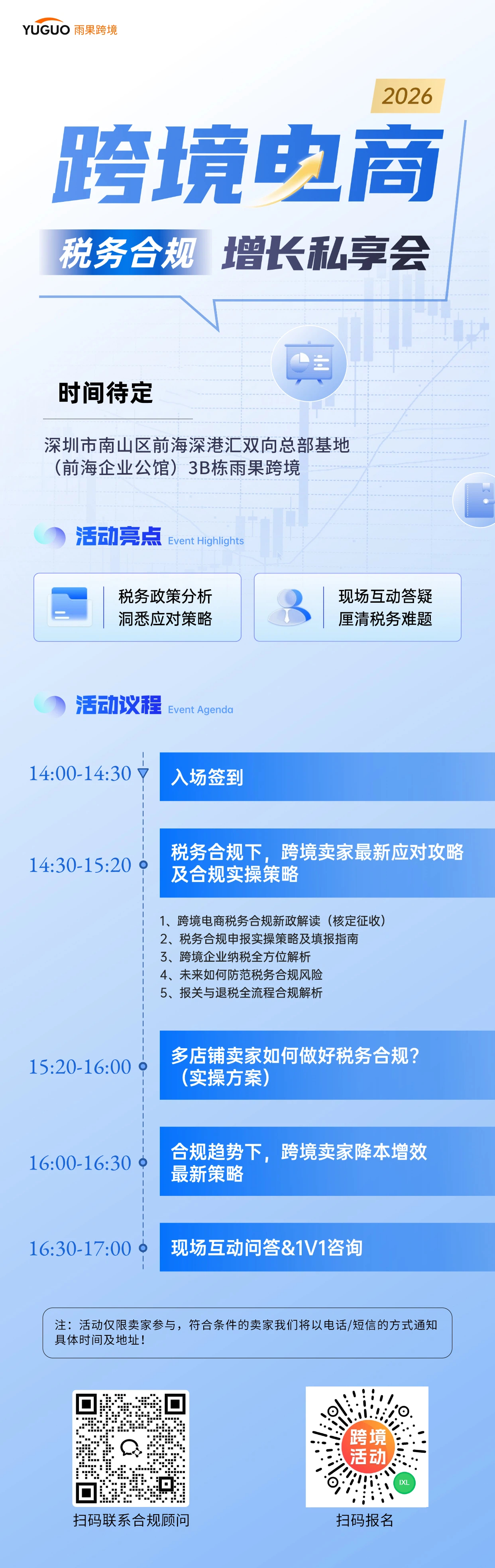 YUGUO 雨果跨境

2026

跨境电商

税务合规 增长私享会

时间待定

深圳市南山区前海深港汇双向总部基地（前海企业公馆）3B栋雨果跨境

活动亮点 Event Highlights

税务政策分析
洞悉应对策略

现场互动答疑
厘清税务难题

活动议程 Event Agenda

14:00-14:30 入场签到

14:30-15:20 税务合规下，跨境卖家最新应对攻略及合规实操策略

1、跨境电商税务合规新政解读（核定征收）
2、税务合规申报实操策略及填报指南
3、跨境企业纳税全方位解析
4、未来如何防范税务合规风险
5、报关与退税全流程合规解析

15:20-16:00 多店铺卖家如何做好税务合规？（实操方案）

16:00-16:30 合规趋势下，跨境卖家降本增效最新策略

16:30-17:00 现场互动问答&1V1咨询

注：活动仅限卖家参与，符合条件的卖家我们将以电话/短信的方式通知具体时间及地址！

扫码联系合规顾问

跨境活动
IXL
扫码报名